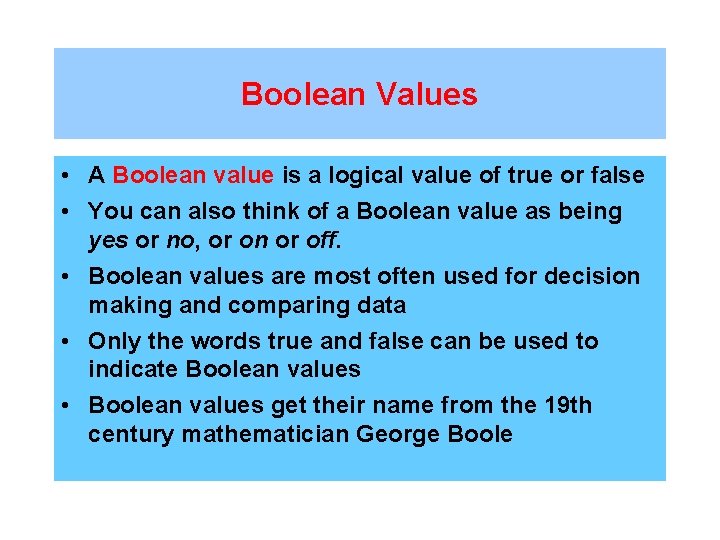 Boolean Values

• A Boolean value is a logical value of true or false

• You can also think of a Boolean value as being yes or no, or on or off.

• Boolean values are most often used for decision making and comparing data

• Only the words true and false can be used to indicate Boolean values

• Boolean values get their name from the 19th century mathematician George Boole